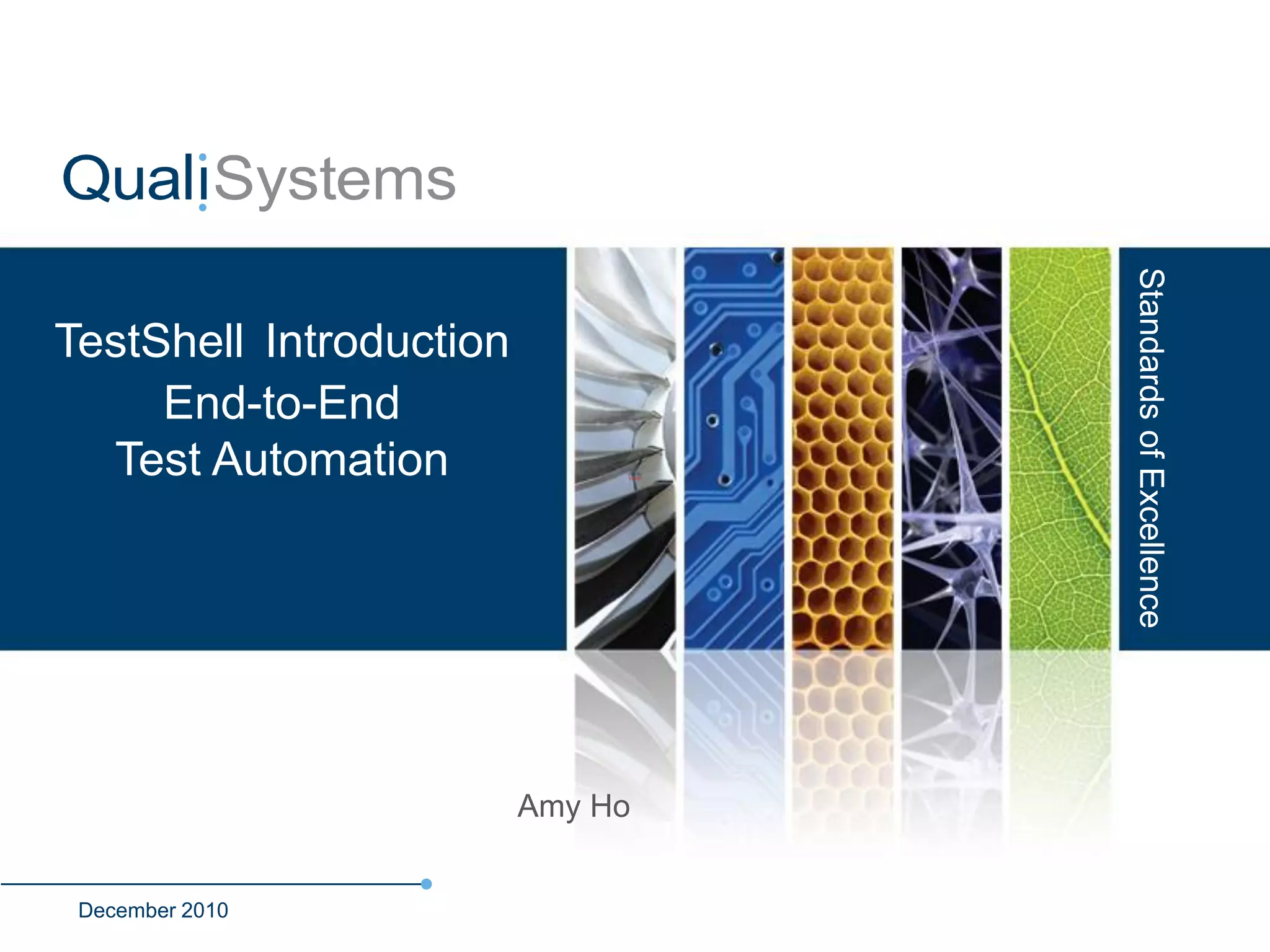 QualiSystems

TestShell Introduction
End-to-End
Test Automation

Standards of Excellence

Amy Ho

December 2010